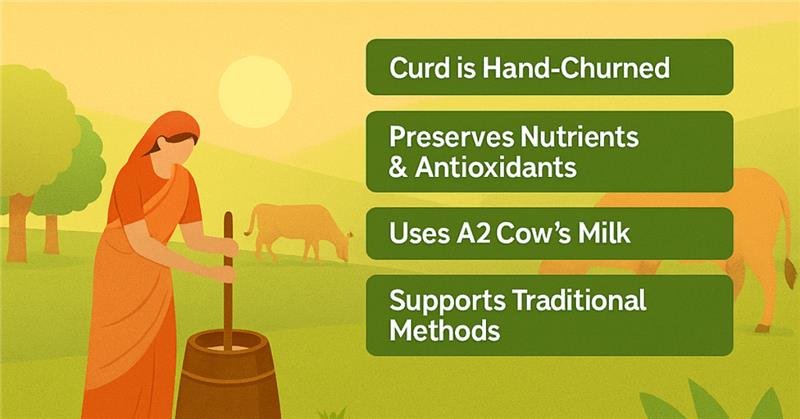 Curd is Hand-Churned

Preserves Nutrients & Antioxidants

Uses A2 Cow's Milk

Supports Traditional Methods